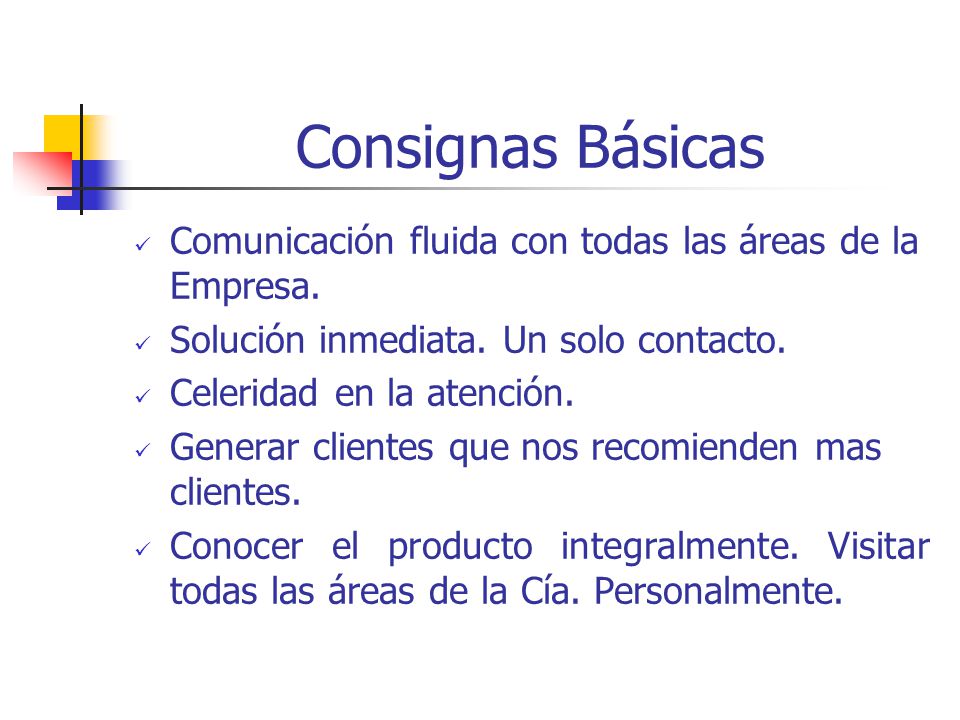 Consignas Básicas

✓ Comunicación fluida con todas las áreas de la Empresa.

✓ Solución inmediata. Un solo contacto.

✓ Celeridad en la atención.

✓ Generar clientes que nos recomienden mas clientes.

✓ Conocer el producto integralmente. Visitar todas las áreas de la Cía. Personalmente.